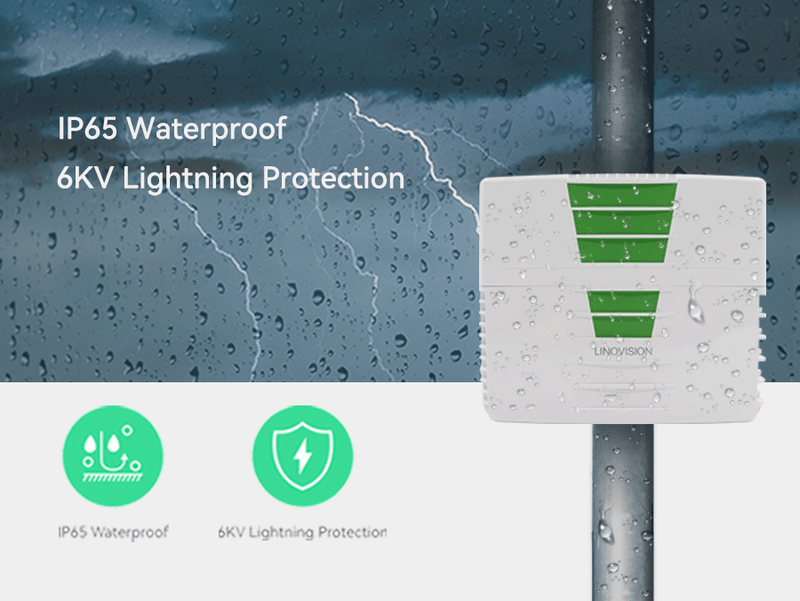 IP65 Waterproof
6KV Lightning Protection

LINOVISION

IP65 Waterproof

6KV Lightning Protection